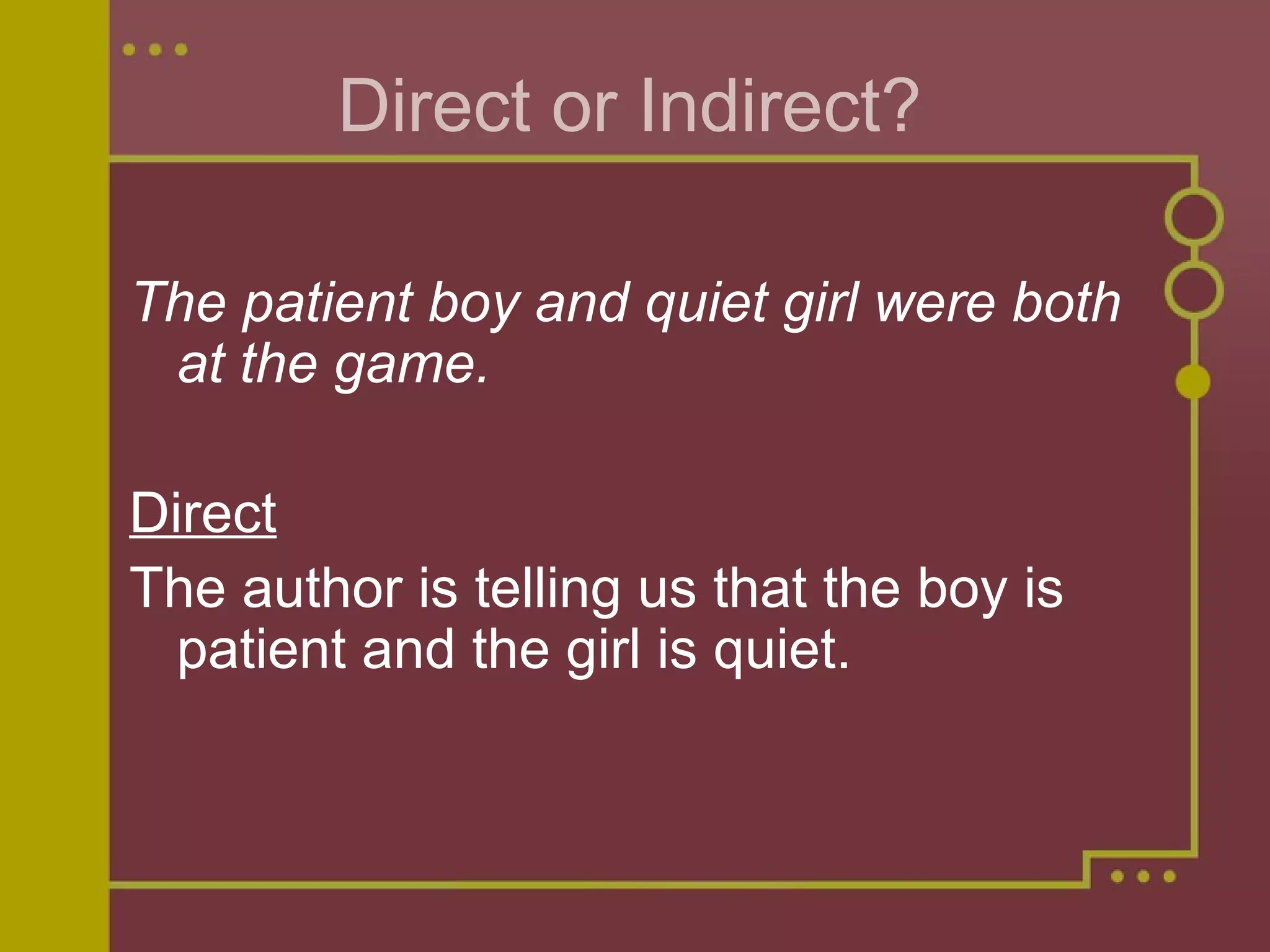 Direct or Indirect?

The patient boy and quiet girl were both at the game.

Direct

The author is telling us that the boy is patient and the girl is quiet.